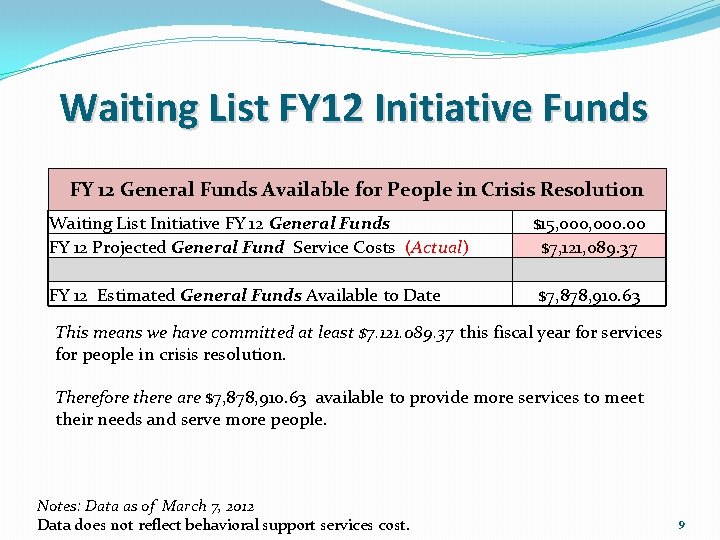 Waiting List FY12 Initiative Funds

| FY 12 General Funds Available for People in Crisis Resolution | |
|---|---|
| Waiting List Initiative FY 12 General Funds | $15,000,000.00 |
| FY 12 Projected General Fund Service Costs (Actual) | $7,121,089.37 |
| | |
| FY 12 Estimated General Funds Available to Date | $7,878,910.63 |

This means we have committed at least $7.121.089.37 this fiscal year for services for people in crisis resolution.

Therefore there are $7,878,910.63 available to provide more services to meet their needs and serve more people.

Notes: Data as of March 7, 2012
Data does not reflect behavioral support services cost.

9